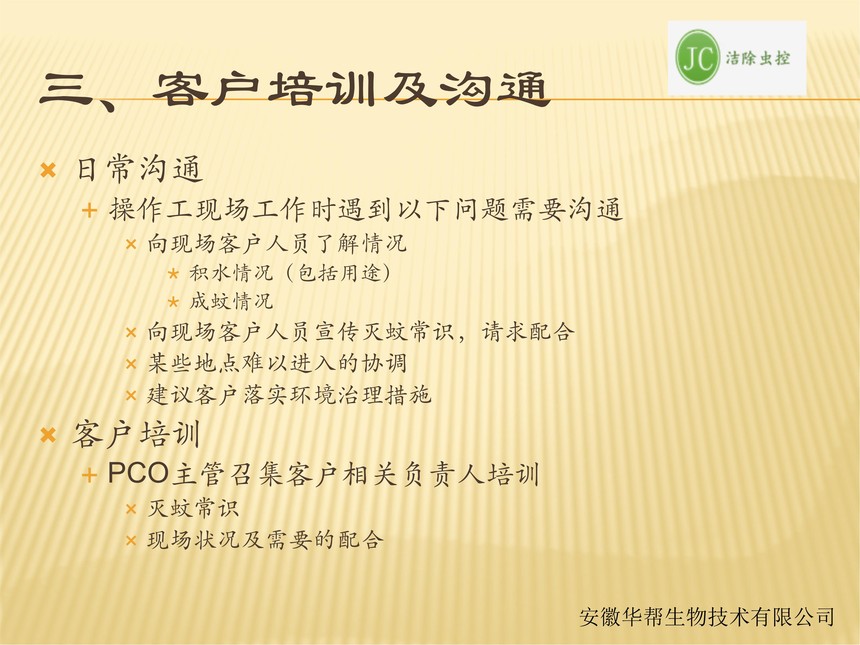 JC 洁除虫控

三、客户培训及沟通

日常沟通

操作工现场工作时遇到以下问题需要沟通

向现场客户人员了解情况

积水情况（包括用途）

成蚊情况

向现场客户人员宣传灭蚊常识，请求配合

某些地点难以进入的协调

建议客户落实环境治理措施

客户培训

PCO主管召集客户相关负责人培训

灭蚊常识

现场状况及需要的配合

安徽华帮生物技术有限公司